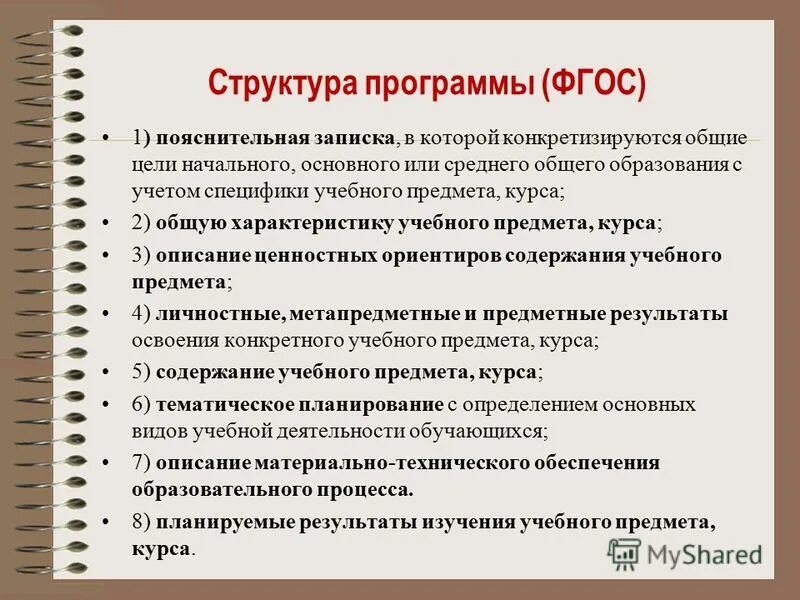 Структура программы (ФГОС)

• 1) пояснительная записка, в которой конкретизируются общие цели начального, основного или среднего общего образования с учетом специфики учебного предмета, курса;

• 2) общую характеристику учебного предмета, курса;

• 3) описание ценностных ориентиров содержания учебного предмета;

• 4) личностные, метапредметные и предметные результаты освоения конкретного учебного предмета, курса;

• 5) содержание учебного предмета, курса;

• 6) тематическое планирование с определением основных видов учебной деятельности обучающихся;

• 7) описание материально-технического обеспечения образовательного процесса.

• 8) планируемые результаты изучения учебного предмета, курса.

MyShared